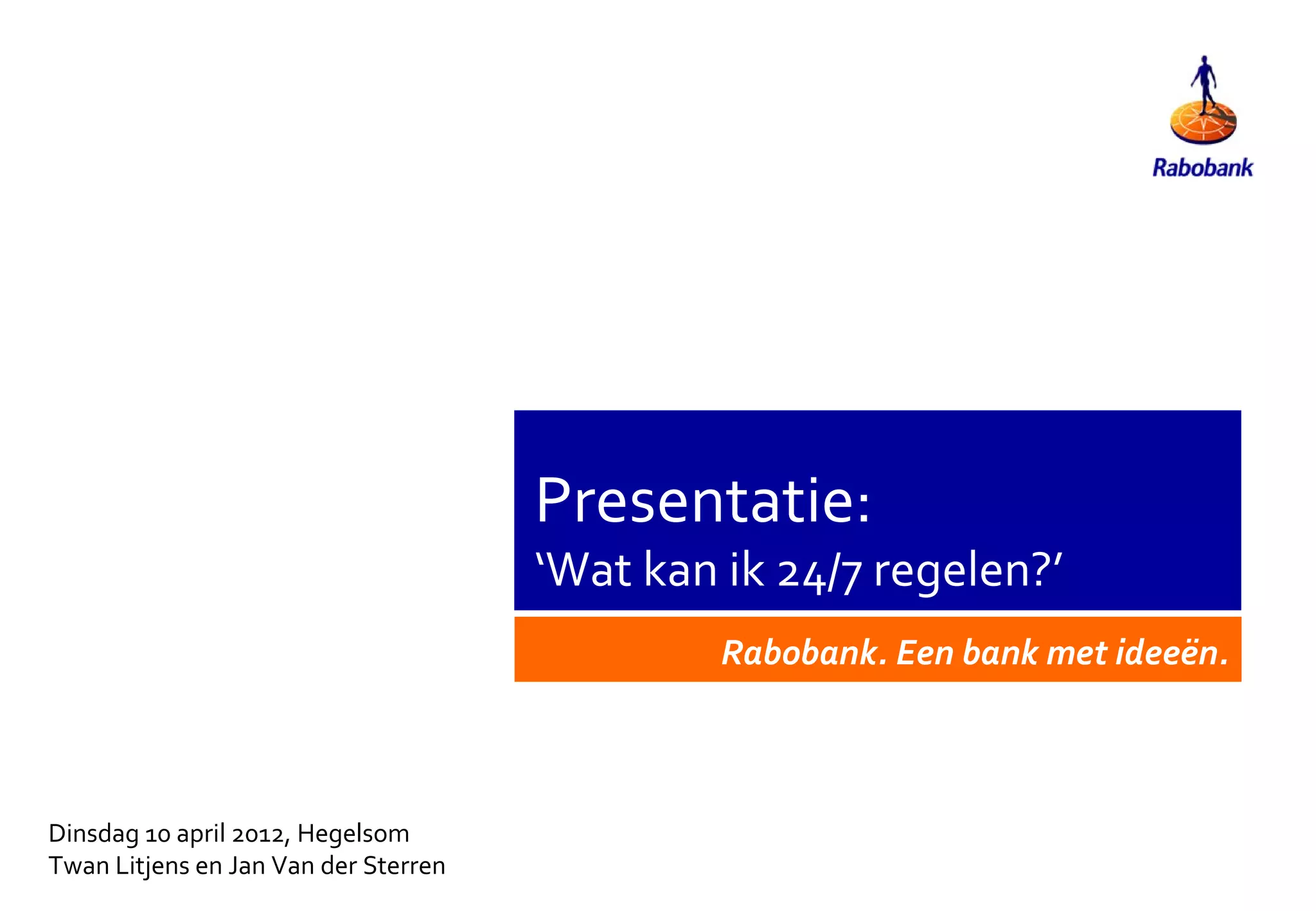 Rabobank

Presentatie:
‘Wat kan ik 24/7 regelen?’

Rabobank. Een bank met ideeën.

Dinsdag 10 april 2012, Hegelsom
Twan Litjens en Jan Van der Sterren